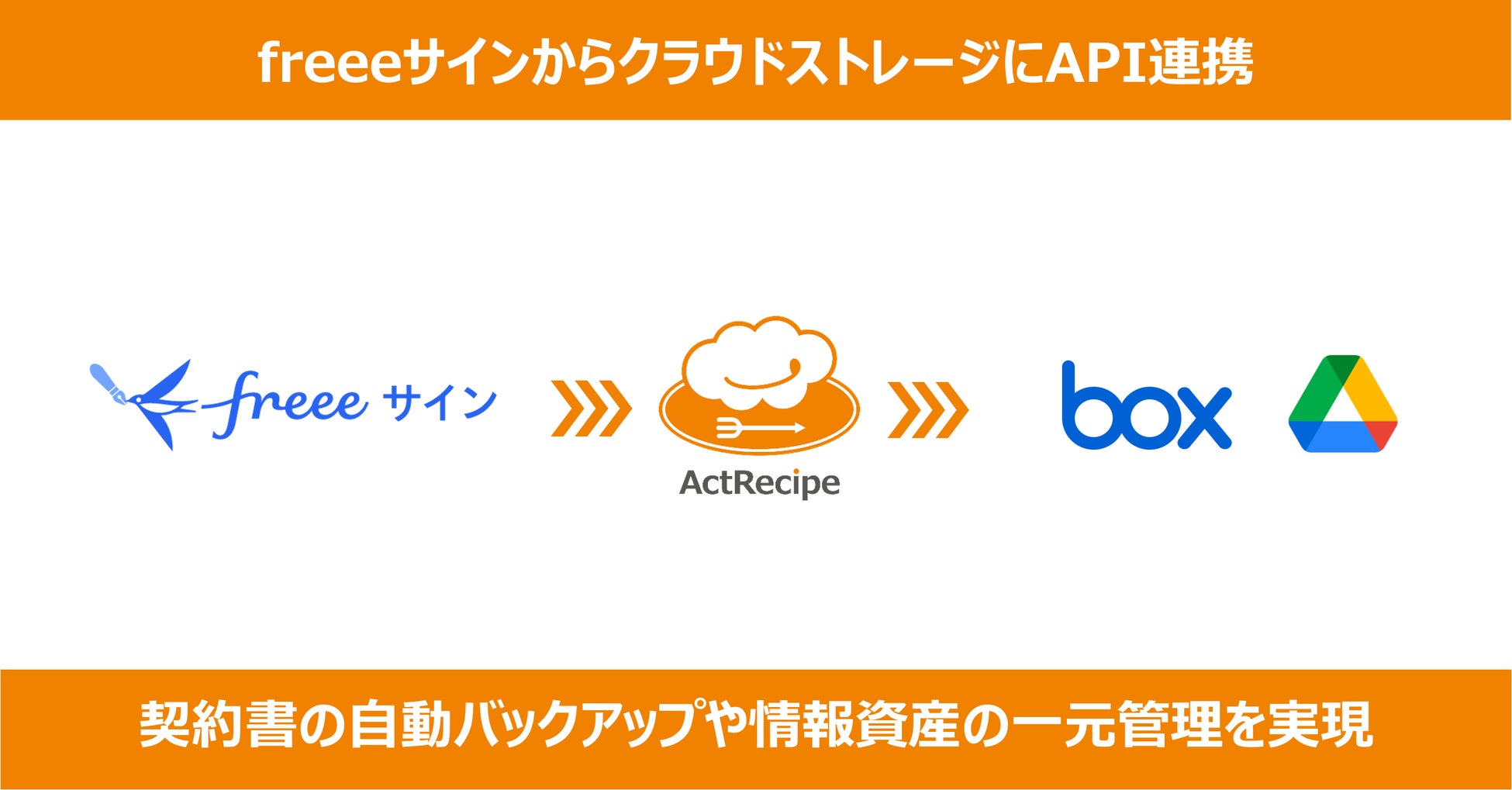 freeeサインからクラウドストレージにAPI連携

freee サイン

ActRecipe

box

契約書の自動バックアップや情報資産の一元管理を実現